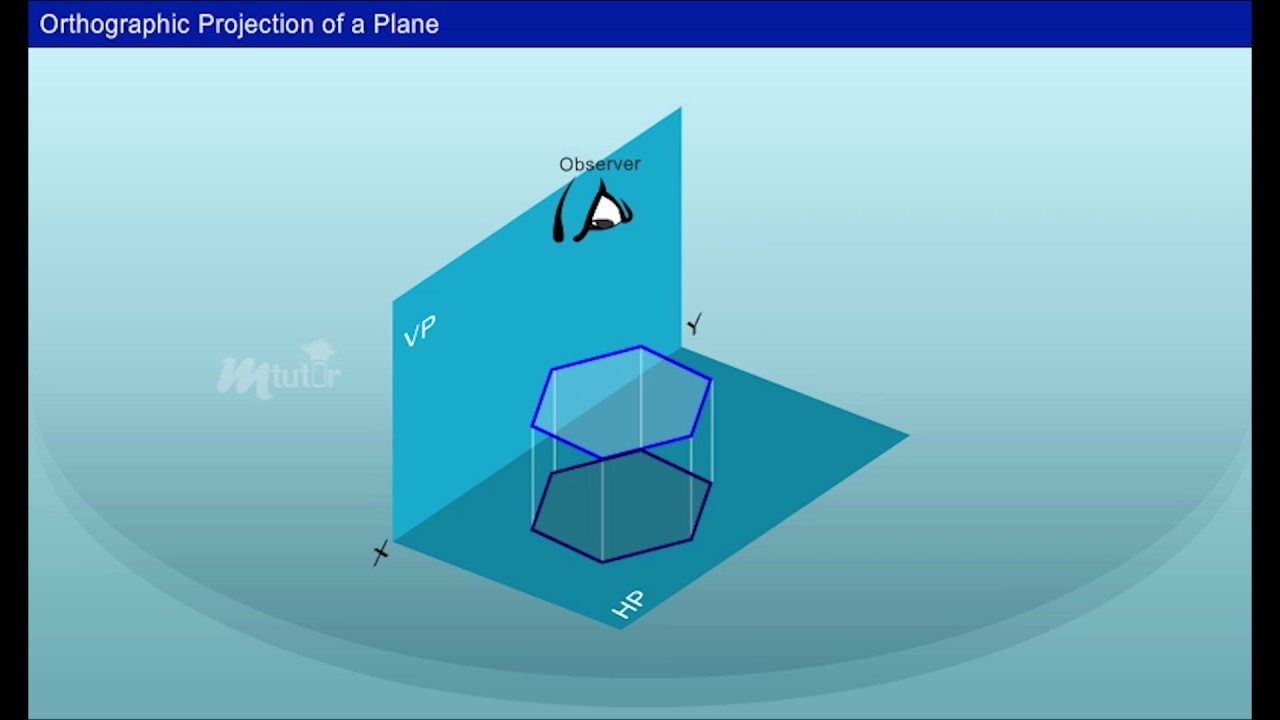 Orthographic Projection of a Plane

Observer

VP

Y

Mtutor

X

HP